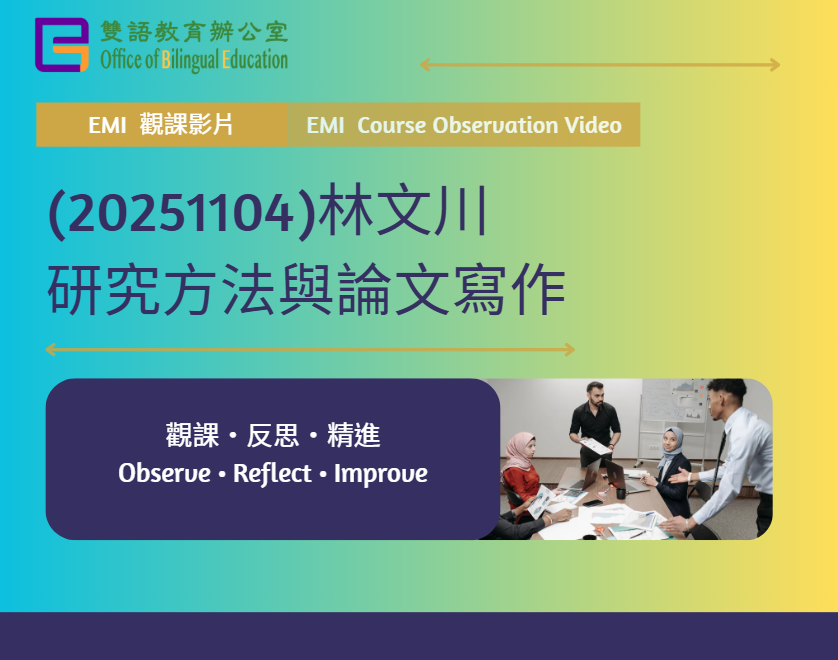 雙語教育辦公室
Office of Bilingual Education

EMI 觀課影片
EMI Course Observation Video

(20251104)林文川
研究方法與論文寫作

觀課・反思・精進
Observe • Reflect • Improve